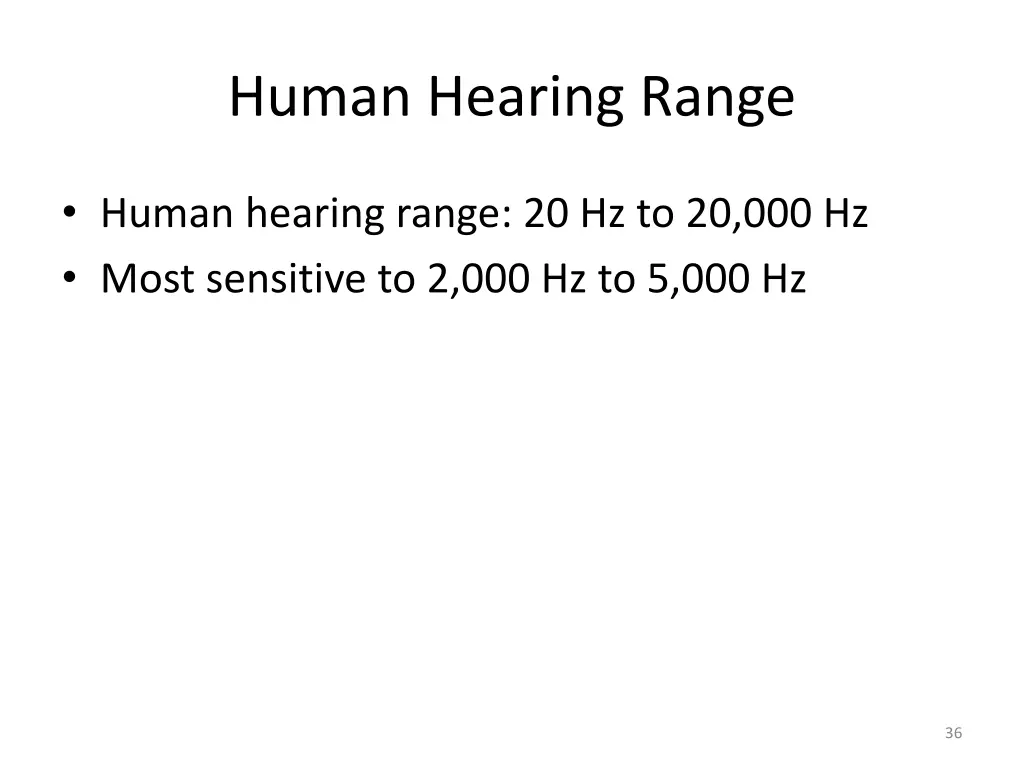 Human Hearing Range

• Human hearing range: 20 Hz to 20,000 Hz
• Most sensitive to 2,000 Hz to 5,000 Hz

36